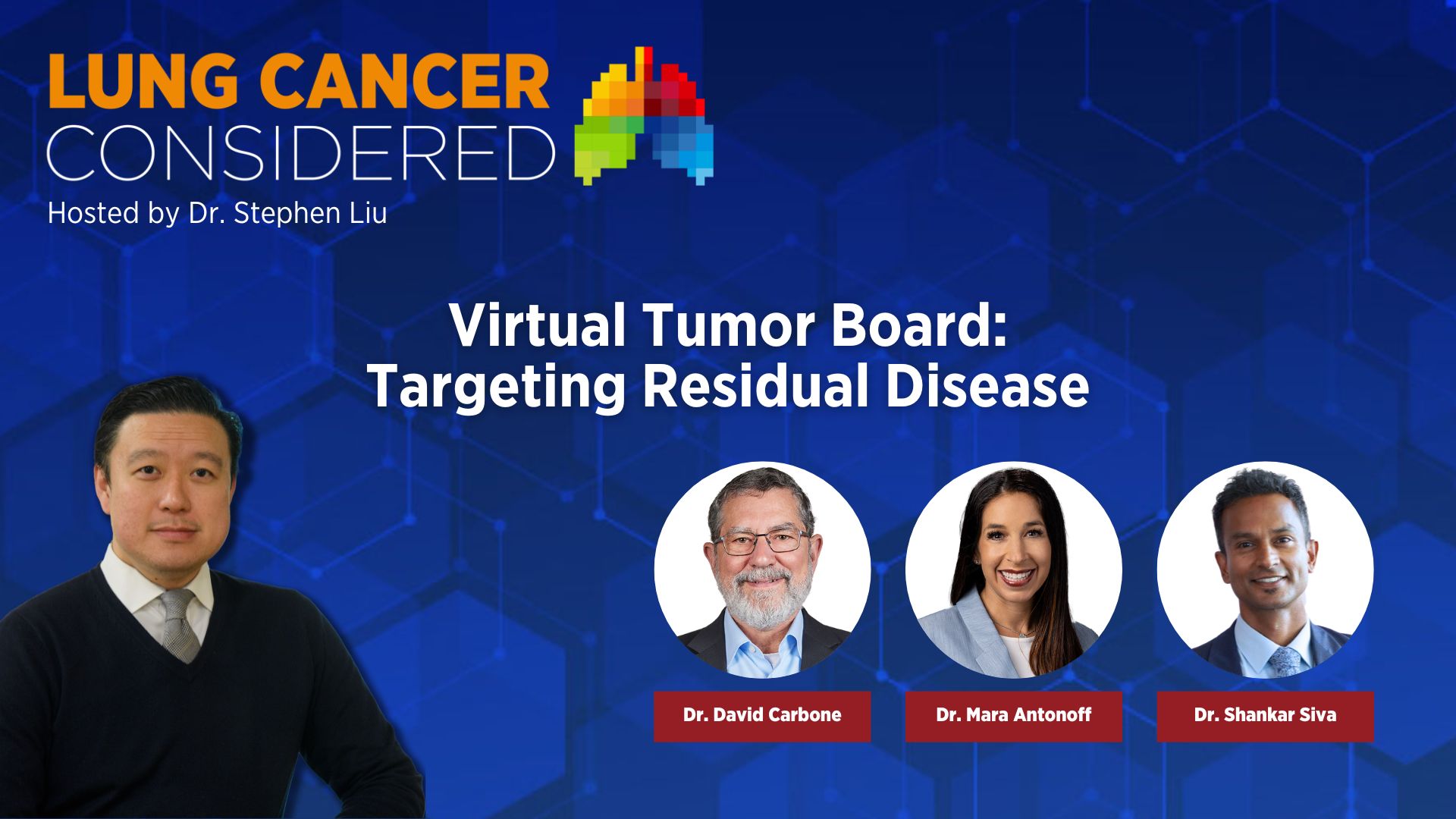 LUNG CANCER
CONSIDERED
Hosted by Dr. Stephen Liu

Virtual Tumor Board:
Targeting Residual Disease

Dr. David Carbone

Dr. Mara Antonoff

Dr. Shankar Siva